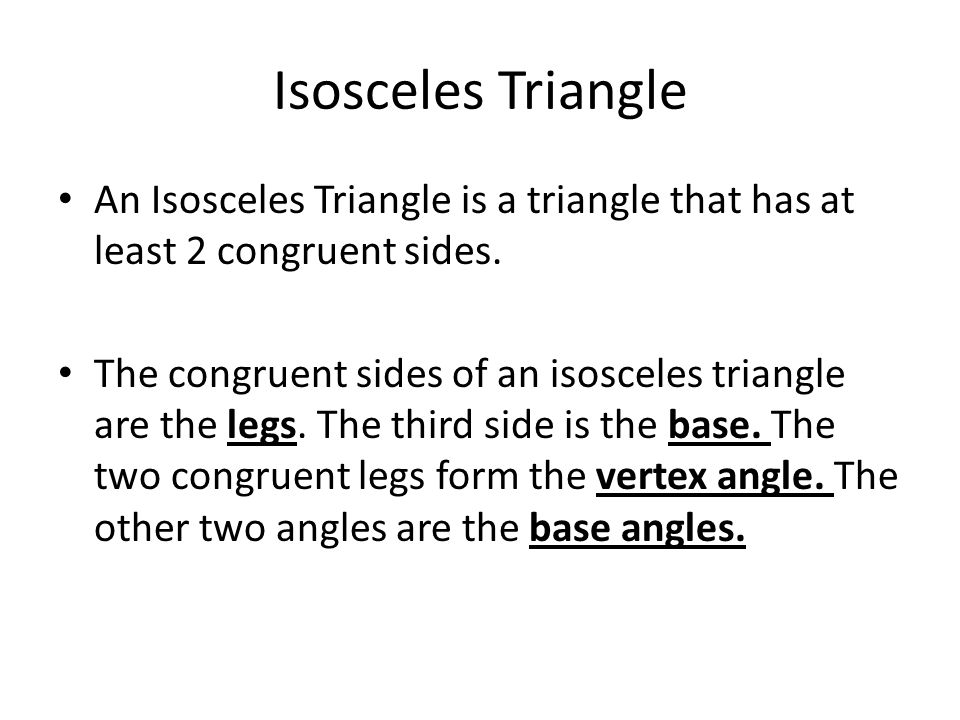 Isosceles Triangle

• An Isosceles Triangle is a triangle that has at least 2 congruent sides.

• The congruent sides of an isosceles triangle are the legs. The third side is the base. The two congruent legs form the vertex angle. The other two angles are the base angles.